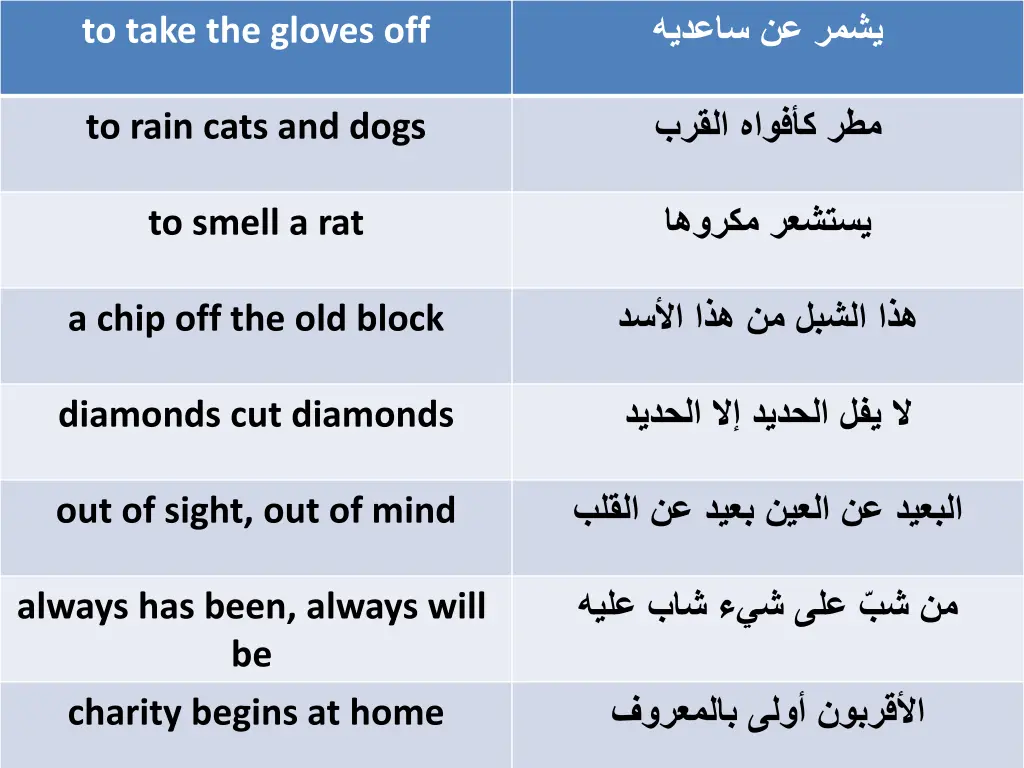 | to take the gloves off | يشمر عن ساعديه |
|---|---|
| to rain cats and dogs | مطر كأفواه القرب |
| to smell a rat | يستشعر مكروها |
| a chip off the old block | هذا الشبل من هذا الأسد |
| diamonds cut diamonds | لا يفل الحديد إلا الحديد |
| out of sight, out of mind | البعيد عن العين بعيد عن القلب |
| always has been, always will be | من شبّ على شيء شاب عليه |
| charity begins at home | الأقربون أولى بالمعروف |